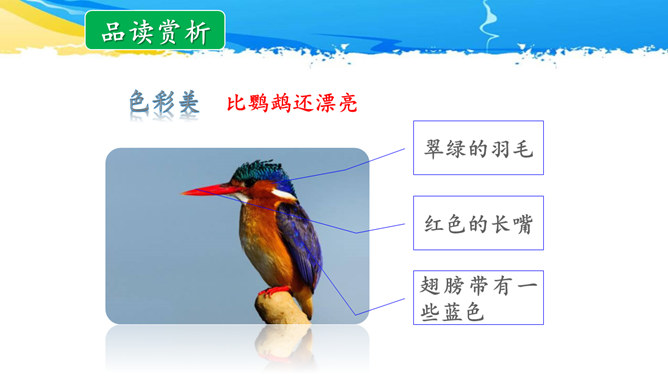 品读赏析

色彩美 比鹦鹉还漂亮

翠绿的羽毛

红色的长嘴

翅膀带有一些蓝色